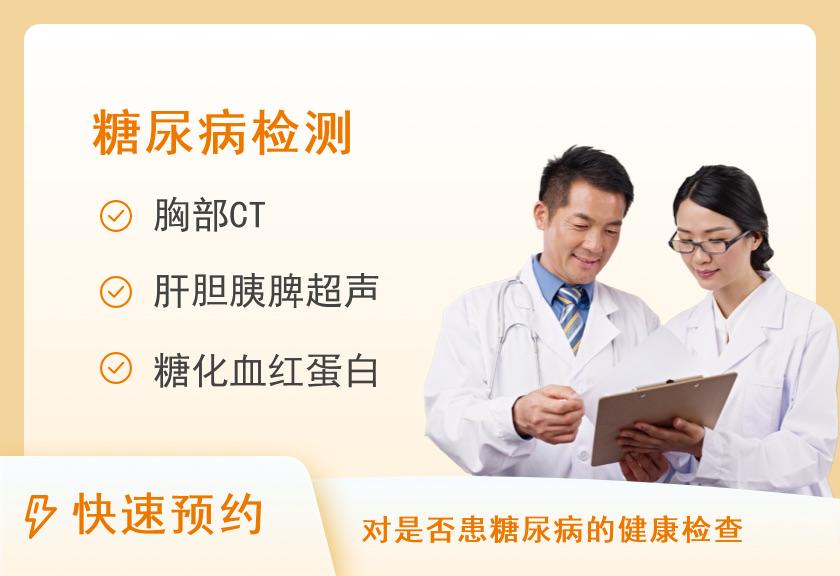 糖尿病检测

胸部CT

肝胆胰脾超声

糖化血红蛋白

快速预约

对是否患糖尿病的健康检查